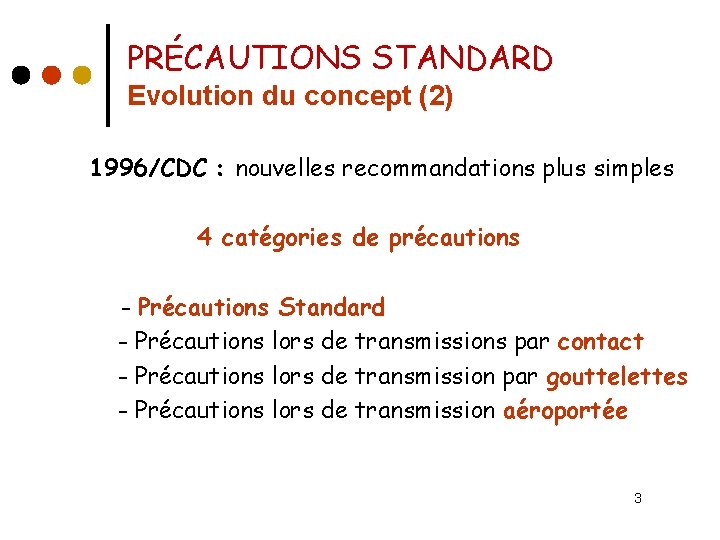 PRÉCAUTIONS STANDARD
Evolution du concept (2)

1996/CDC : nouvelles recommandations plus simples

4 catégories de précautions

- Précautions Standard
- Précautions lors de transmissions par contact
- Précautions lors de transmission par gouttelettes
- Précautions lors de transmission aéroportée

3